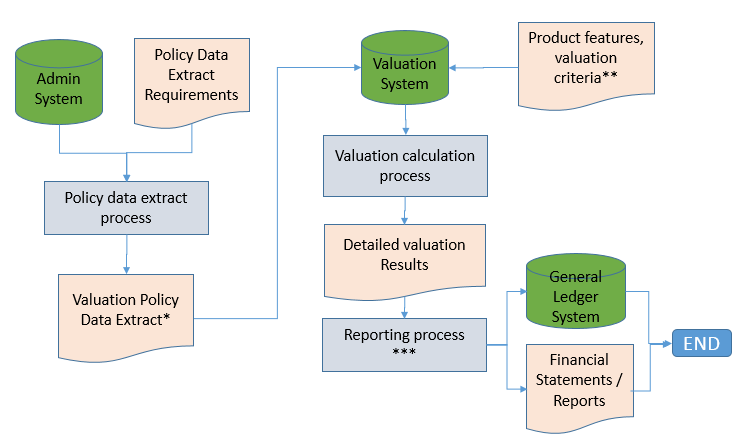 Admin System

Policy Data Extract Requirements

Policy data extract process

Valuation Policy Data Extract*

Valuation System

Product features, valuation criteria**

Valuation calculation process

Detailed valuation Results

Reporting process ***

General Ledger System

Financial Statements / Reports

END